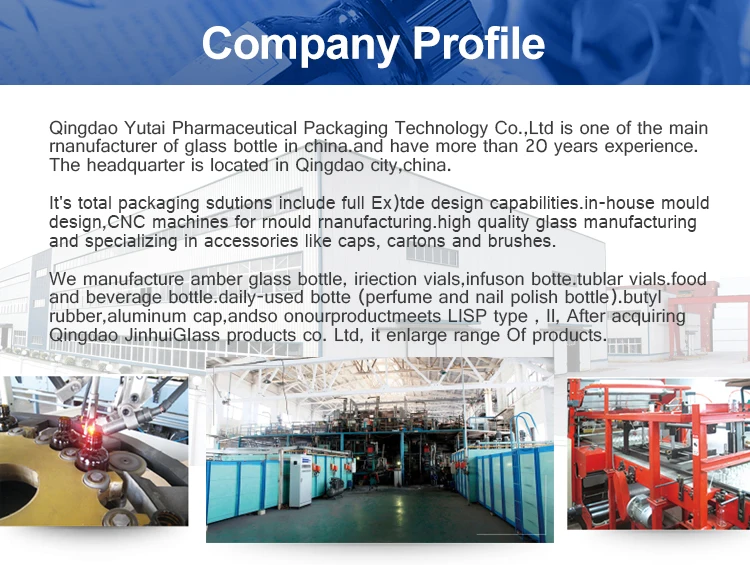 Company Profile

Qingdao Yutai Pharmaceutical Packaging Technology Co.,Ltd is one of the main rnanufacturer of glass bottle in china.and have more than 20 years experience. The headquarter is located in Qingdao city,china.

It's total packaging sdutions include full Ex)tde design capabilities.in-house mould design,CNC machines for rnould rnanufacturing.high quality glass manufacturing and specializing in accessories like caps, cartons and brushes.

We manufacture amber glass bottle, iriection vials,infuson botte.tublar vials.food and beverage bottle.daily-used botte (perfume and nail polish bottle).butyl rubber,aluminum cap,andso onourproductmeets LISP type , II, After acquiring Qingdao JinhuiGlass products co. Ltd, it enlarge range Of products.